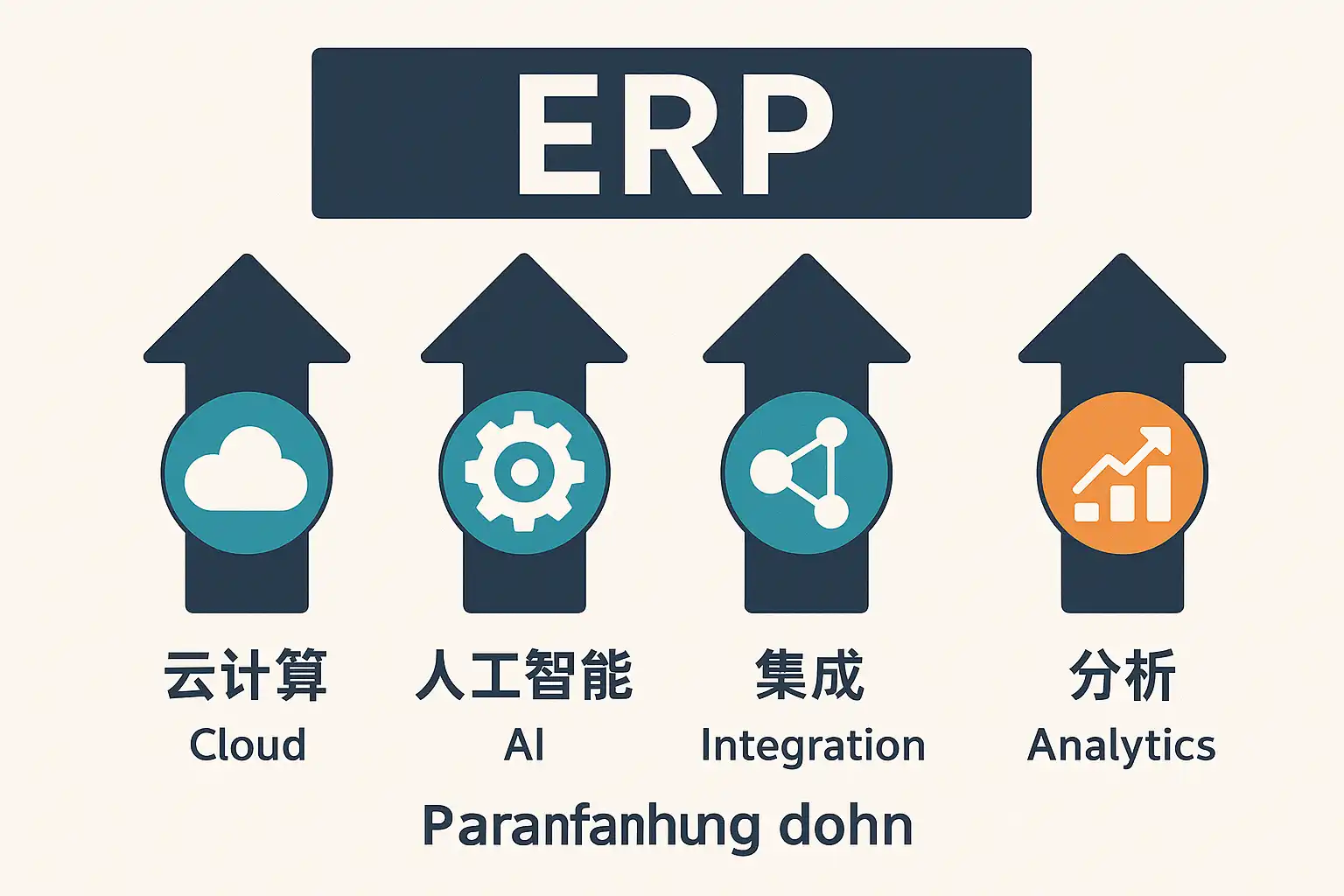 ERP

云计算
Cloud

人工智能
AI

集成
Integration

分析
Analytics

Paranfanhung dohn